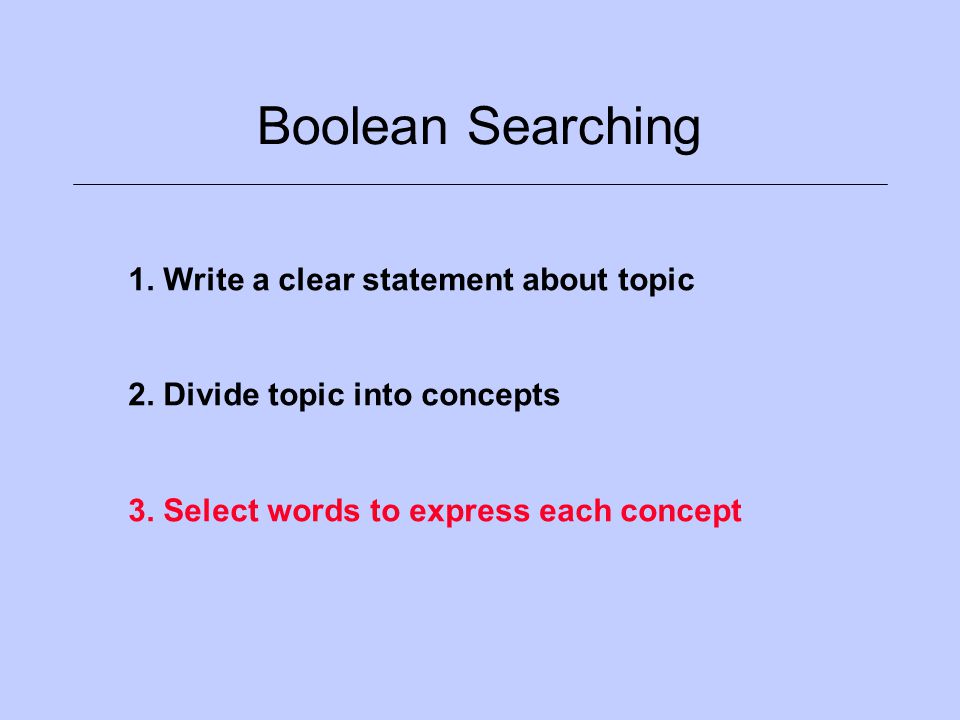 Boolean Searching

1. Write a clear statement about topic

2. Divide topic into concepts

3. Select words to express each concept